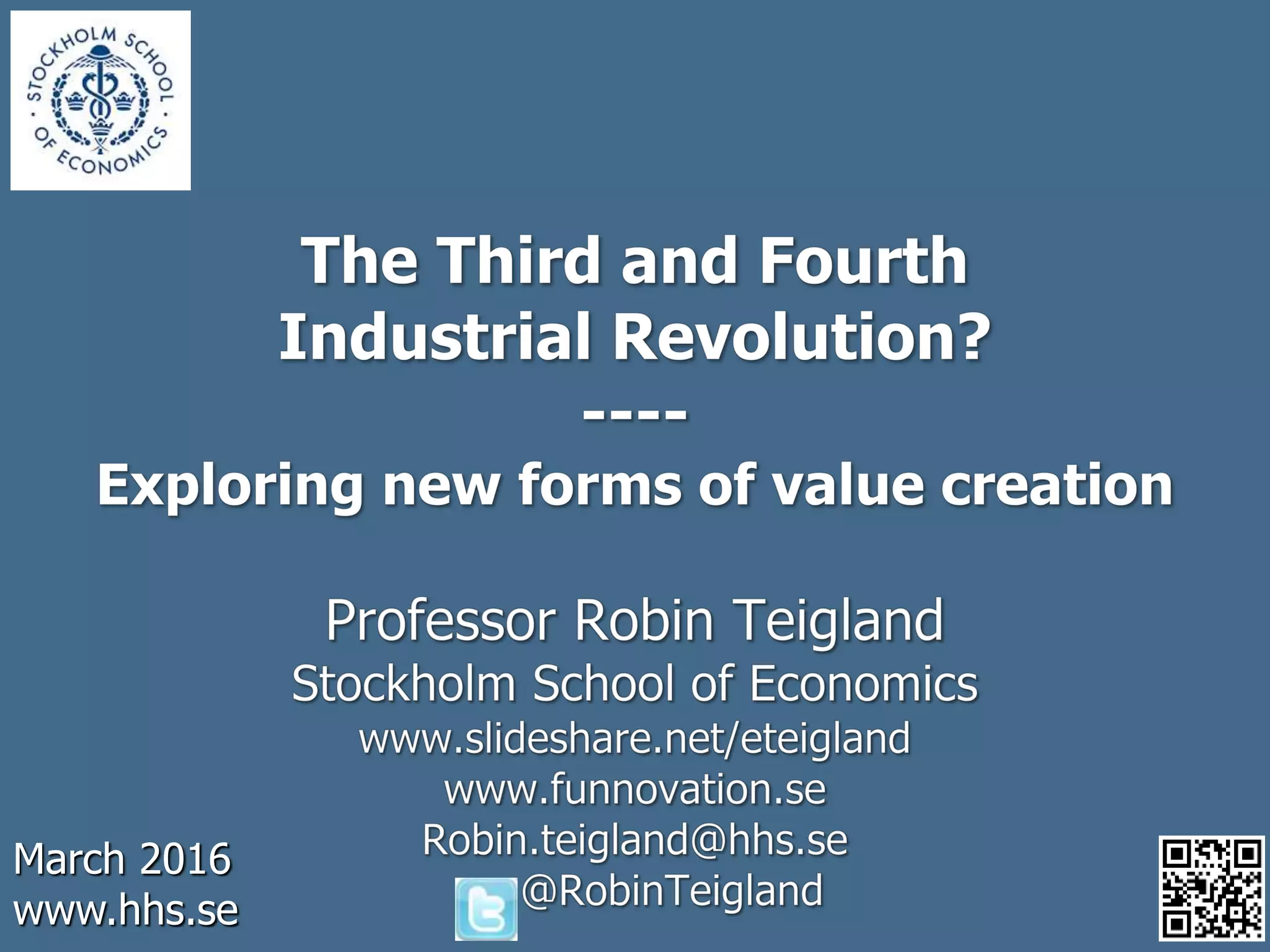 STOCKHOLM SCHOOL OF ECONOMICS

The Third and Fourth Industrial Revolution?

----

Exploring new forms of value creation

Professor Robin Teigland
Stockholm School of Economics
www.slideshare.net/eteigland
www.funnovation.se
Robin.teigland@hhs.se
@RobinTeigland

March 2016
www.hhs.se